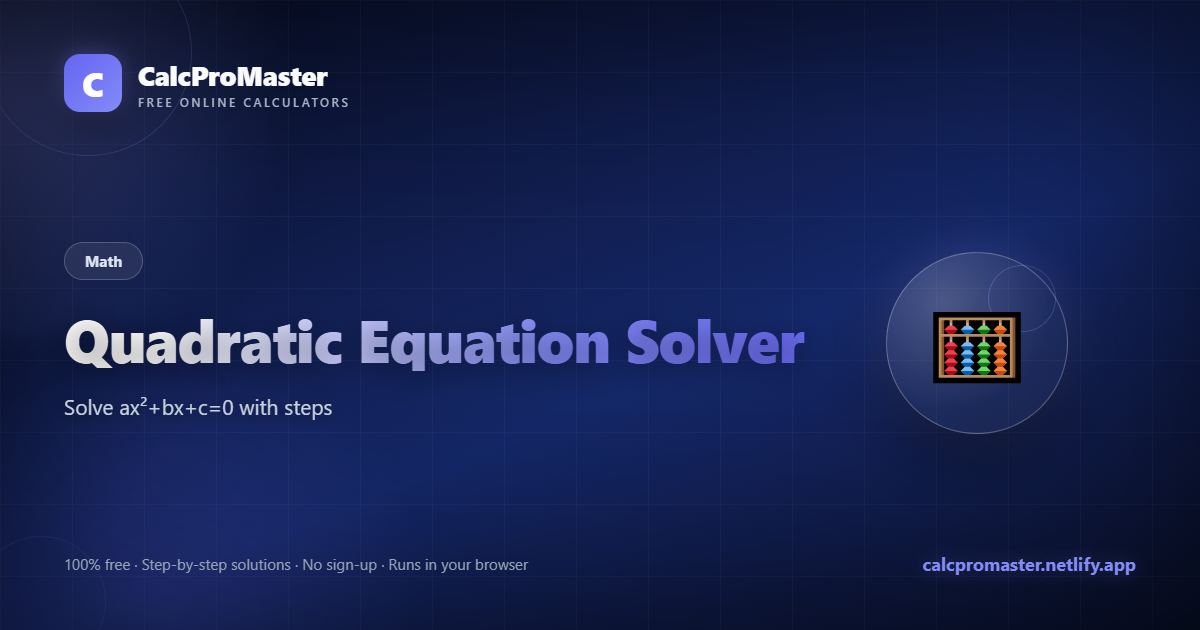 C

CalcProMaster

FREE ONLINE CALCULATORS

Math

Quadratic Equation Solver

Solve $ax^2+bx+c=0$ with steps

100% free · Step-by-step solutions · No sign-up · Runs in your browser

calcpromaster.netlify.app